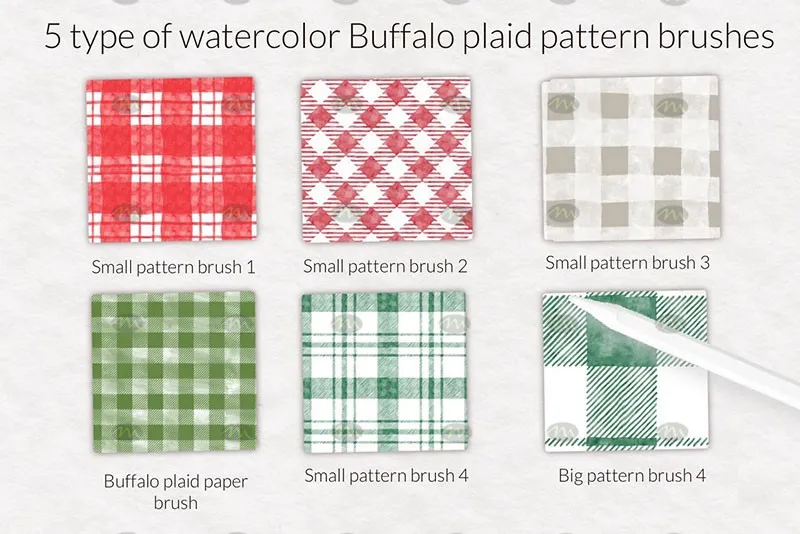 5 type of watercolor Buffalo plaid pattern brushes

Small pattern brush 1

Small pattern brush 2

Small pattern brush 3

Buffalo plaid paper brush

Small pattern brush 4

Big pattern brush 4